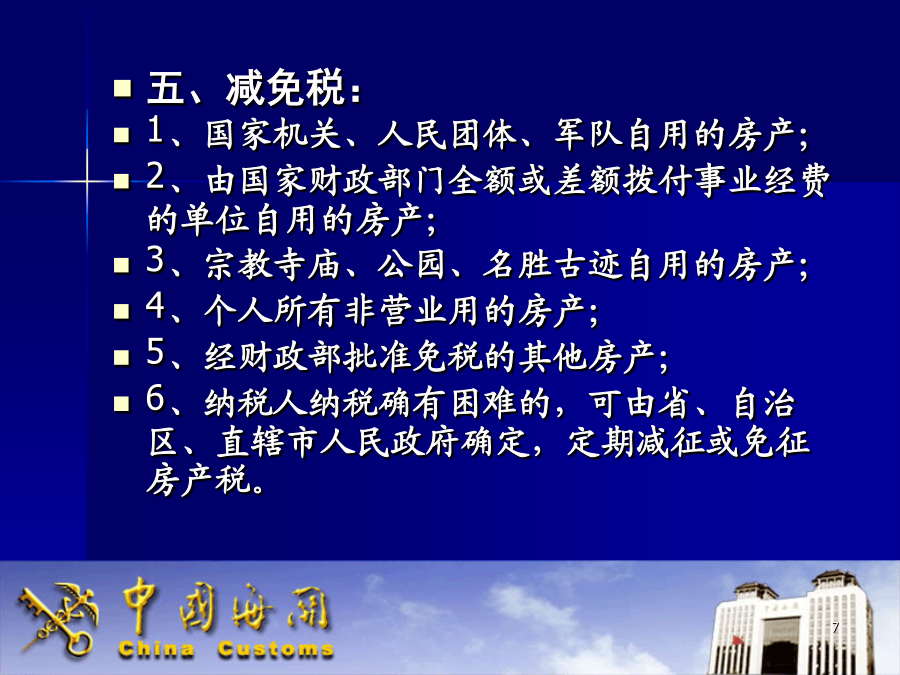 五、减免税：

1、国家机关、人民团体、军队自用的房产;

2、由国家财政部门全额或差额拨付事业经费的单位自用的房产;

3、宗教寺庙、公园、名胜古迹自用的房产;

4、个人所有非营业用的房产;

5、经财政部批准免税的其他房产;

6、纳税人纳税确有困难的，可由省、自治区、直辖市人民政府确定，定期减征或免征房产税。

中国海关
China Customs

7